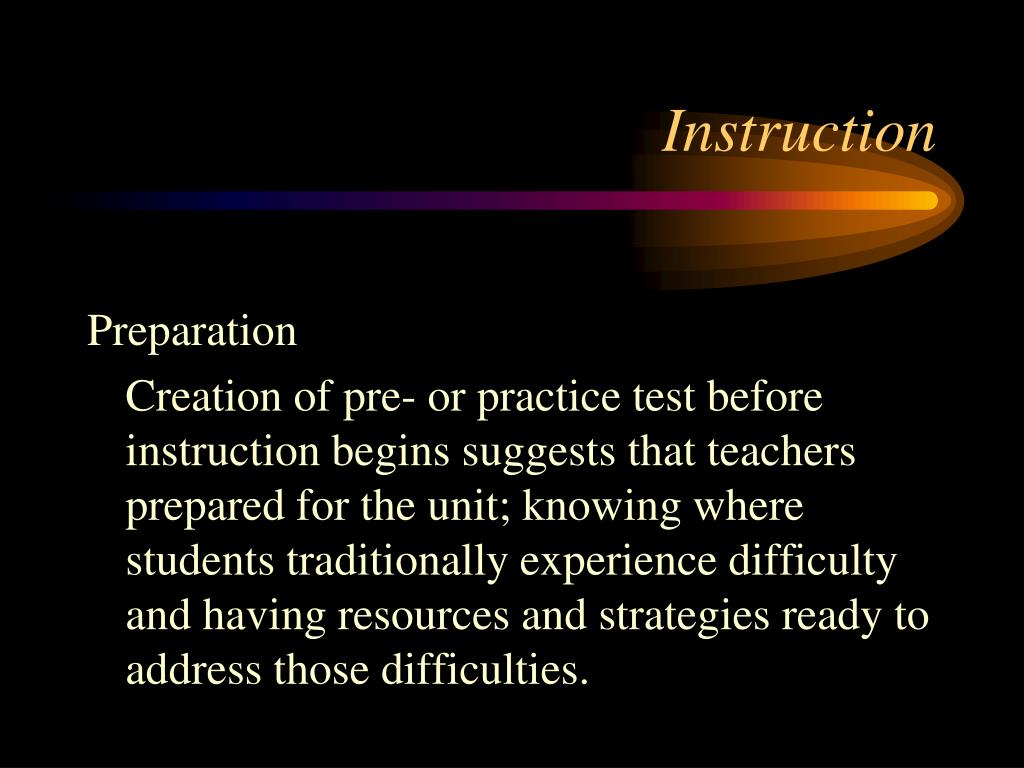 Instruction

Preparation

Creation of pre- or practice test before instruction begins suggests that teachers prepared for the unit; knowing where students traditionally experience difficulty and having resources and strategies ready to address those difficulties.